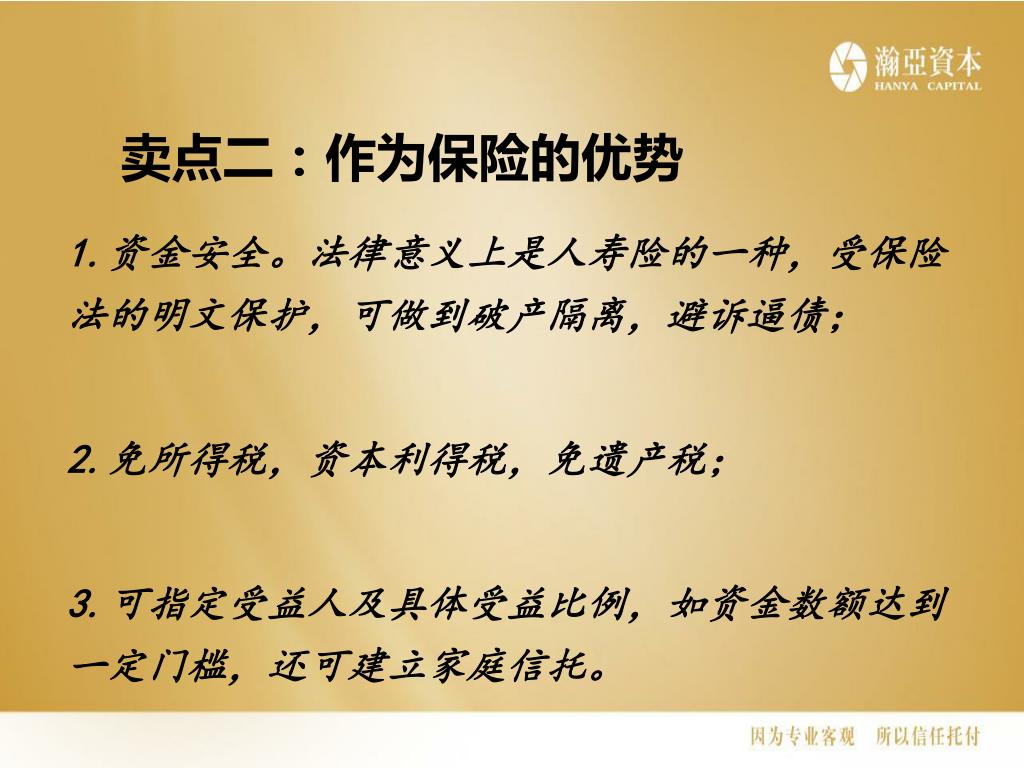 瀚亞資本
HANYA CAPITAL

卖点二：作为保险的优势

1. 资金安全。法律意义上是人寿险的一种，受保险法的明文保护，可做到破产隔离，避诉逼债；

2. 免所得税，资本利得税，免遗产税；

3. 可指定受益人及具体受益比例，如资金数额达到一定门槛，还可建立家庭信托。

因为专业客观　所以信任托付